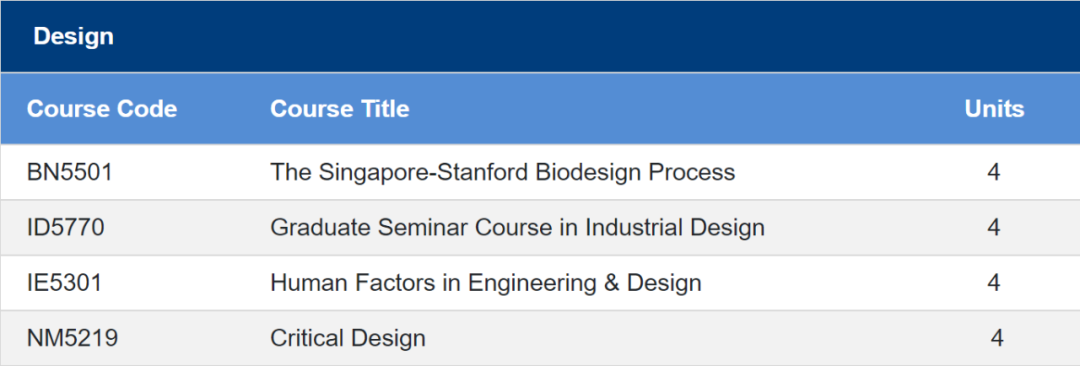 Design

| Course Code | Course Title | Units |
|---|---|---|
| BN5501 | The Singapore-Stanford Biodesign Process | 4 |
| ID5770 | Graduate Seminar Course in Industrial Design | 4 |
| IE5301 | Human Factors in Engineering & Design | 4 |
| NM5219 | Critical Design | 4 |